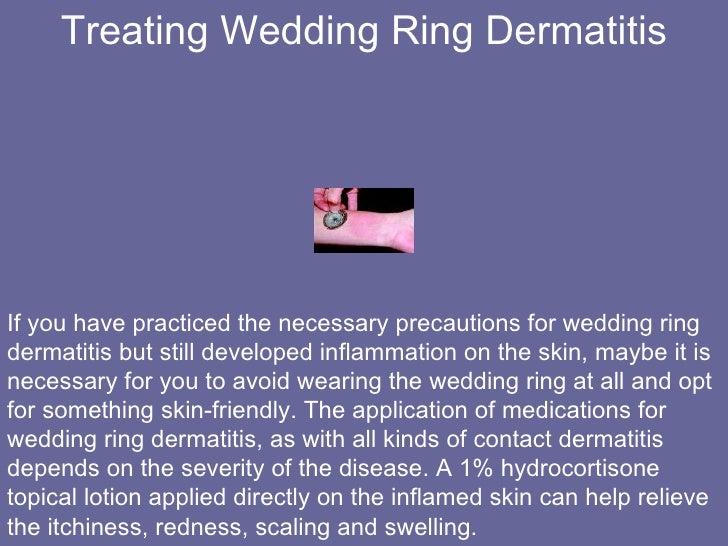 Treating Wedding Ring Dermatitis

If you have practiced the necessary precautions for wedding ring dermatitis but still developed inflammation on the skin, maybe it is necessary for you to avoid wearing the wedding ring at all and opt for something skin-friendly. The application of medications for wedding ring dermatitis, as with all kinds of contact dermatitis depends on the severity of the disease. A 1% hydrocortisone topical lotion applied directly on the inflamed skin can help relieve the itchiness, redness, scaling and swelling.